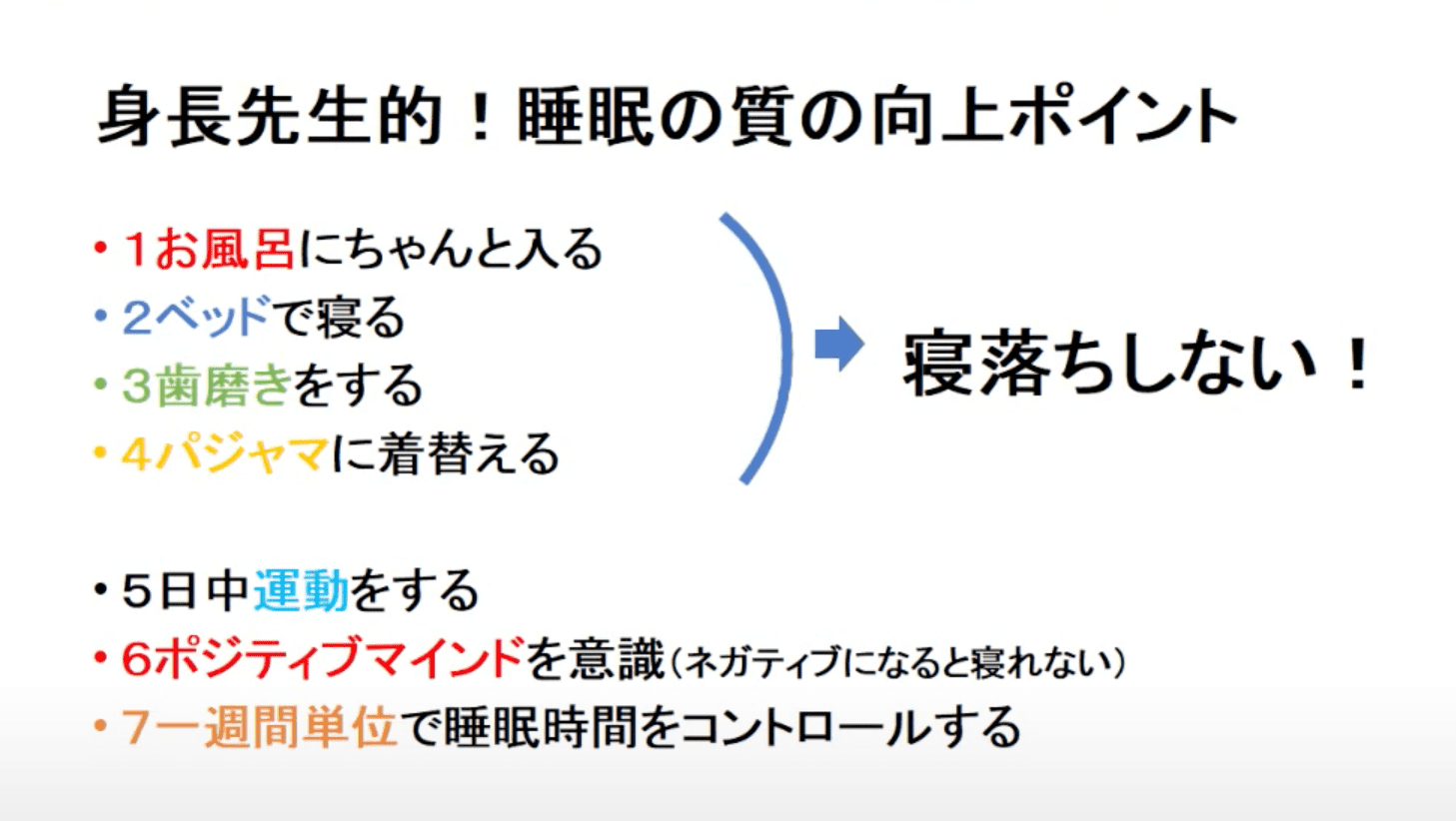 身長先生的！睡眠の質の向上ポイント

• 1お風呂にちゃんと入る
• 2ベッドで寝る
• 3歯磨きをする
• 4パジャマに着替える

寝落ちしない！

• 5日中運動をする
• 6ポジティブマインドを意識（ネガティブになると寝れない）
• 7一週間単位で睡眠時間をコントロールする